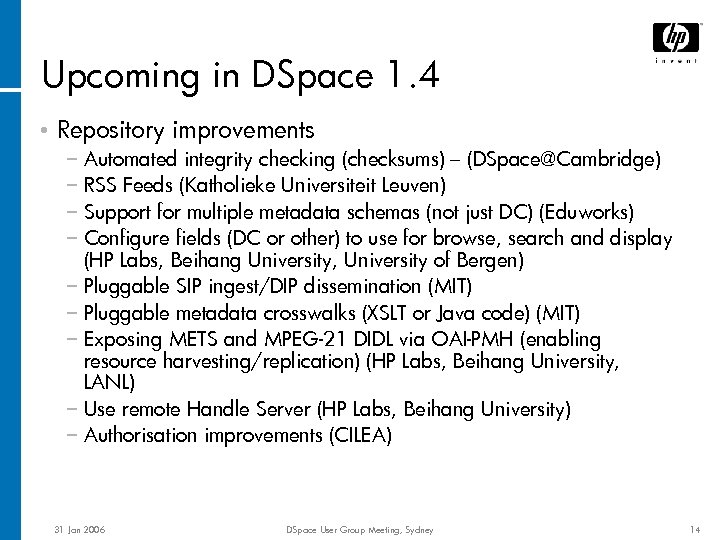 hp
invent

Upcoming in DSpace 1.4

• Repository improvements
– Automated integrity checking (checksums) – (DSpace@Cambridge)
– RSS Feeds (Katholieke Universiteit Leuven)
– Support for multiple metadata schemas (not just DC) (Eduworks)
– Configure fields (DC or other) to use for browse, search and display (HP Labs, Beihang University, University of Bergen)
– Pluggable SIP ingest/DIP dissemination (MIT)
– Pluggable metadata crosswalks (XSLT or Java code) (MIT)
– Exposing METS and MPEG-21 DIDL via OAI-PMH (enabling resource harvesting/replication) (HP Labs, Beihang University, LANL)
– Use remote Handle Server (HP Labs, Beihang University)
– Authorisation improvements (CILEA)

31 Jan 2006
DSpace User Group Meeting, Sydney
14